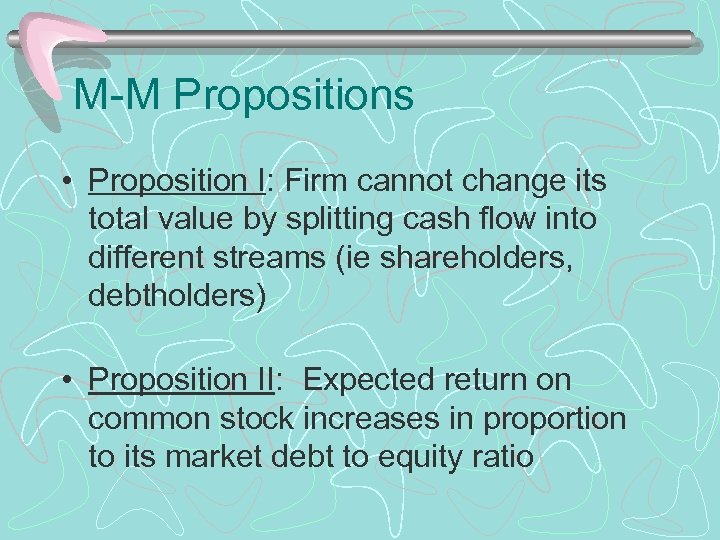 M-M Propositions

• Proposition I: Firm cannot change its total value by splitting cash flow into different streams (ie shareholders, debtholders)

• Proposition II: Expected return on common stock increases in proportion to its market debt to equity ratio